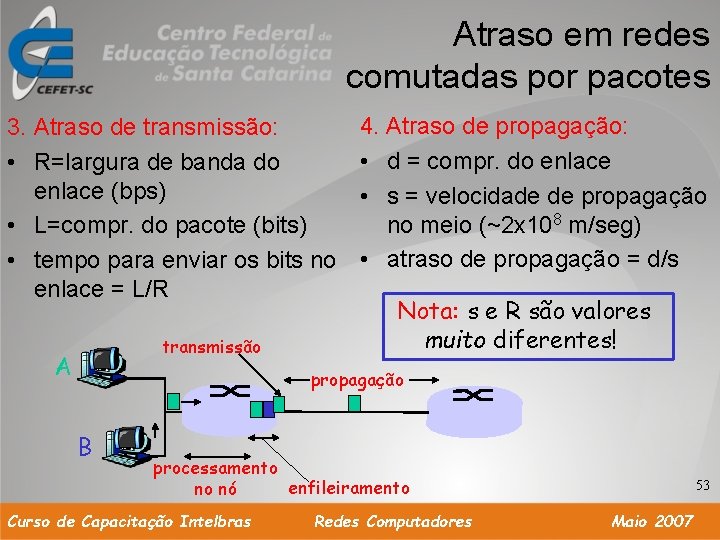 CEFET-SC

Centro Federal de Educação Tecnológica de Santa Catarina

Atraso em redes comutadas por pacotes

3. Atraso de transmissão:

• R=largura de banda do enlace (bps)

• L=compr. do pacote (bits)

• tempo para enviar os bits no enlace = L/R

4. Atraso de propagação:

• d = compr. do enlace

• s = velocidade de propagação no meio (~2x$10^8$ m/seg)

• atraso de propagação = d/s

Nota: s e R são valores muito diferentes!

A

B

transmissão

propagação

processamento no nó

enfileiramento

53

Curso de Capacitação Intelbras

Redes Computadores

Maio 2007